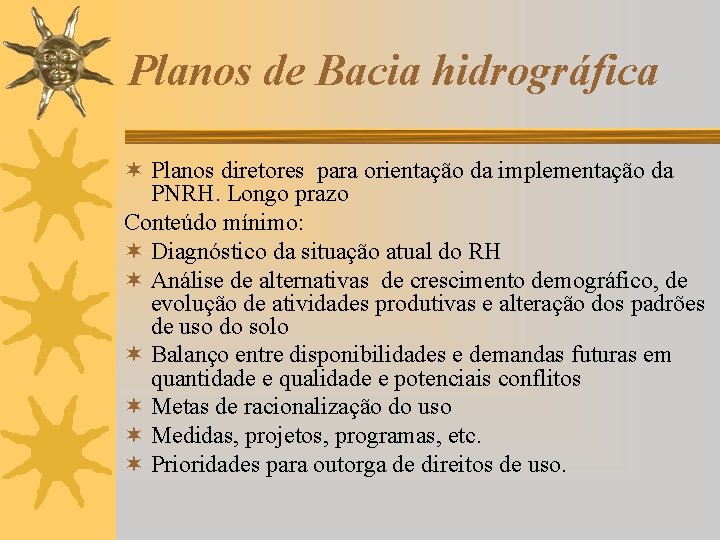 Planos de Bacia hidrográfica

✶ Planos diretores para orientação da implementação da PNRH. Longo prazo

Conteúdo mínimo:

✶ Diagnóstico da situação atual do RH
✶ Análise de alternativas de crescimento demográfico, de evolução de atividades produtivas e alteração dos padrões de uso do solo
✶ Balanço entre disponibilidades e demandas futuras em quantidade e qualidade e potenciais conflitos
✶ Metas de racionalização do uso
✶ Medidas, projetos, programas, etc.
✶ Prioridades para outorga de direitos de uso.